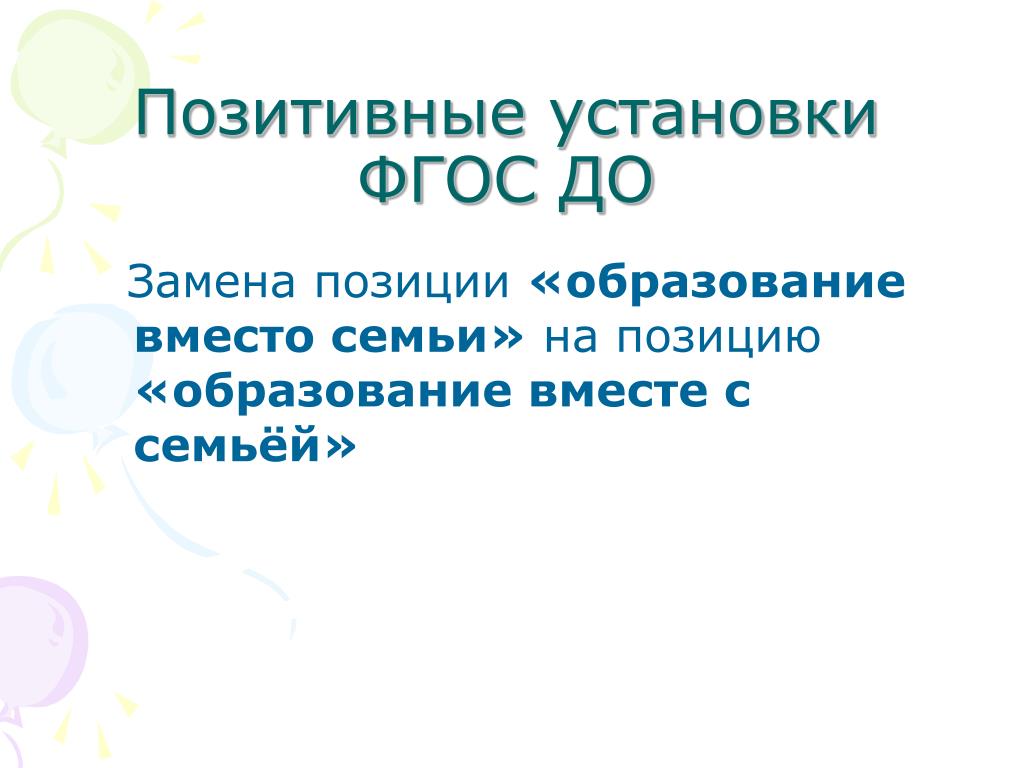 Позитивные установки ФГОС ДО

Замена позиции «образование вместо семьи» на позицию «образование вместе с семьёй»